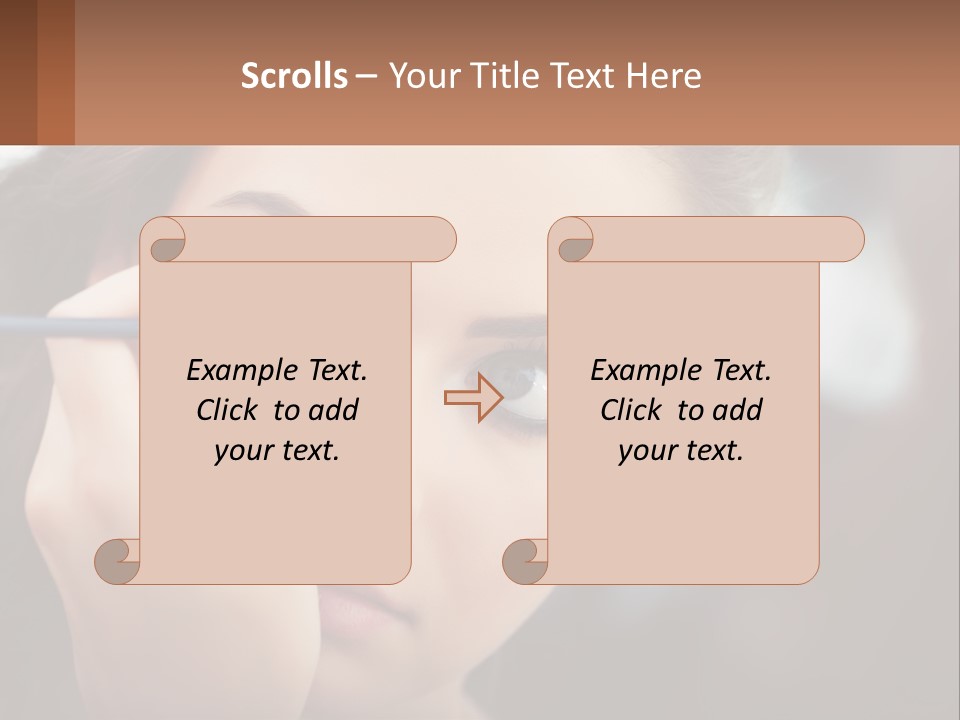 Scrolls – Your Title Text Here

Example Text. Click to add your text.

Example Text. Click to add your text.